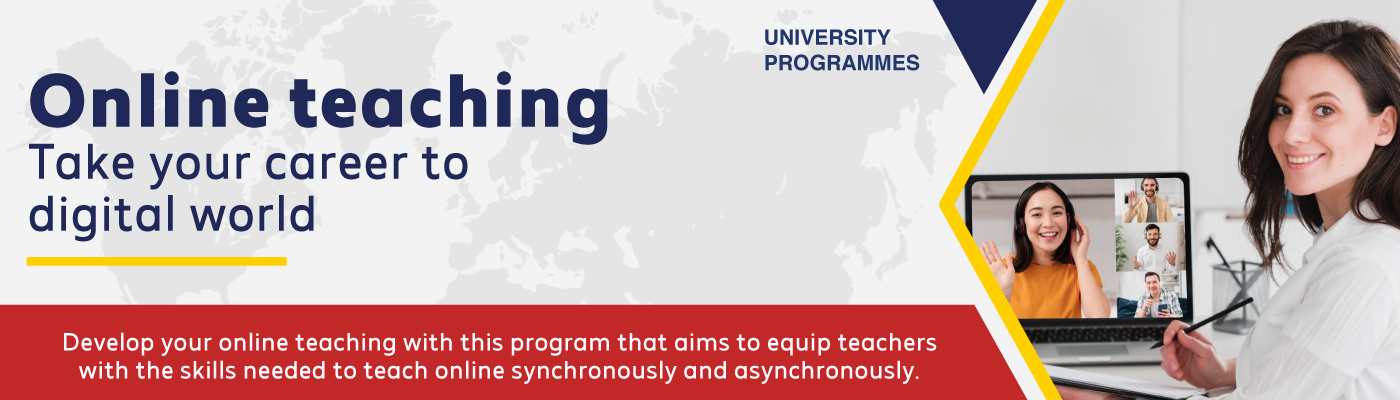 UNIVERSITY PROGRAMMES

Online teaching
Take your career to digital world

Develop your online teaching with this program that aims to equip teachers with the skills needed to teach online synchronously and asynchronously.